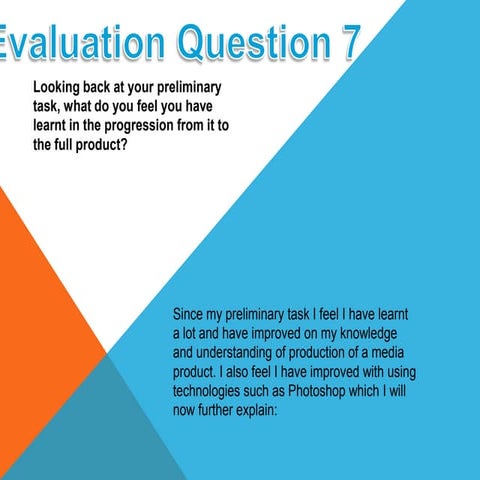 Evaluation Question 7

Looking back at your preliminary task, what do you feel you have learnt in the progression from it to the full product?

Since my preliminary task I feel I have learnt a lot and have improved on my knowledge and understanding of production of a media product. I also feel I have improved with using technologies such as Photoshop which I will now further explain: